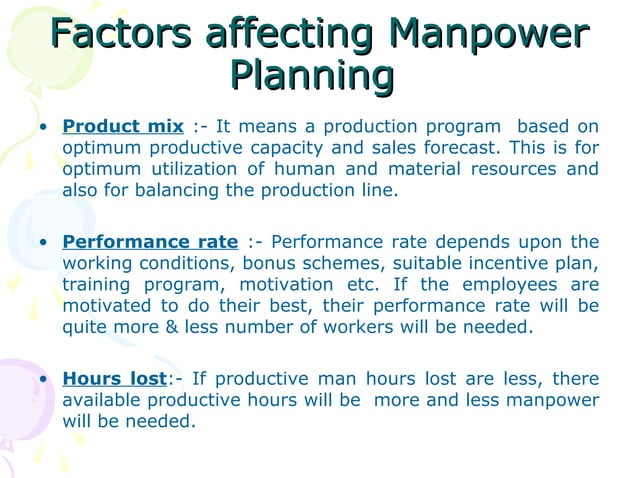 Factors affecting Manpower Planning

• Product mix :- It means a production program based on optimum productive capacity and sales forecast. This is for optimum utilization of human and material resources and also for balancing the production line.

• Performance rate :- Performance rate depends upon the working conditions, bonus schemes, suitable incentive plan, training program, motivation etc. If the employees are motivated to do their best, their performance rate will be quite more & less number of workers will be needed.

• Hours lost:- If productive man hours lost are less, there available productive hours will be more and less manpower will be needed.